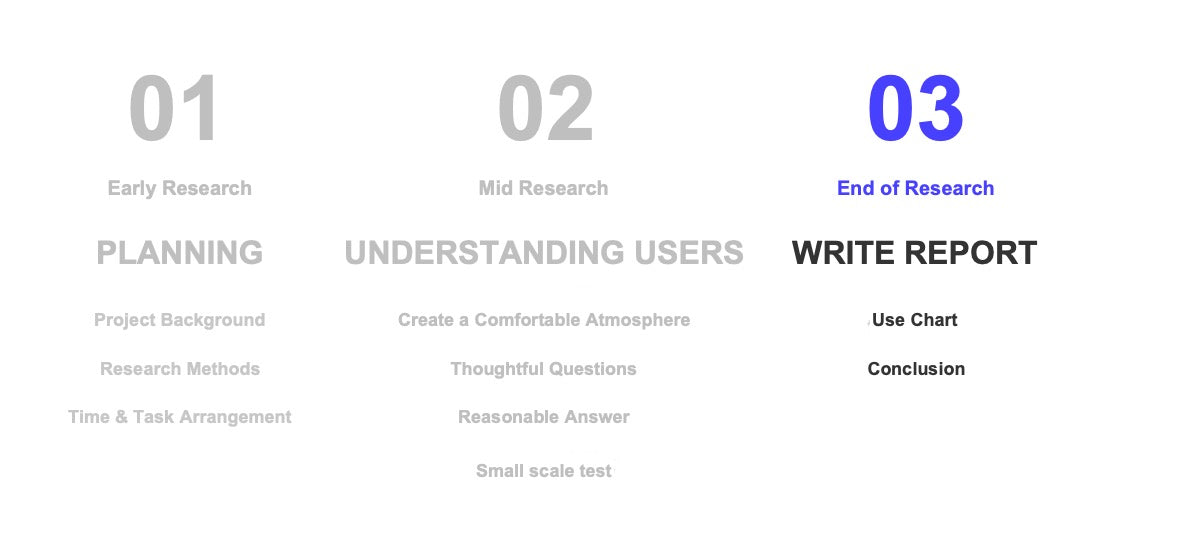 01

Early Research

PLANNING

Project Background

Research Methods

Time & Task Arrangement

02

Mid Research

UNDERSTANDING USERS

Create a Comfortable Atmosphere

Thoughtful Questions

Reasonable Answer

Small scale test

03

End of Research

WRITE REPORT

Use Chart

Conclusion